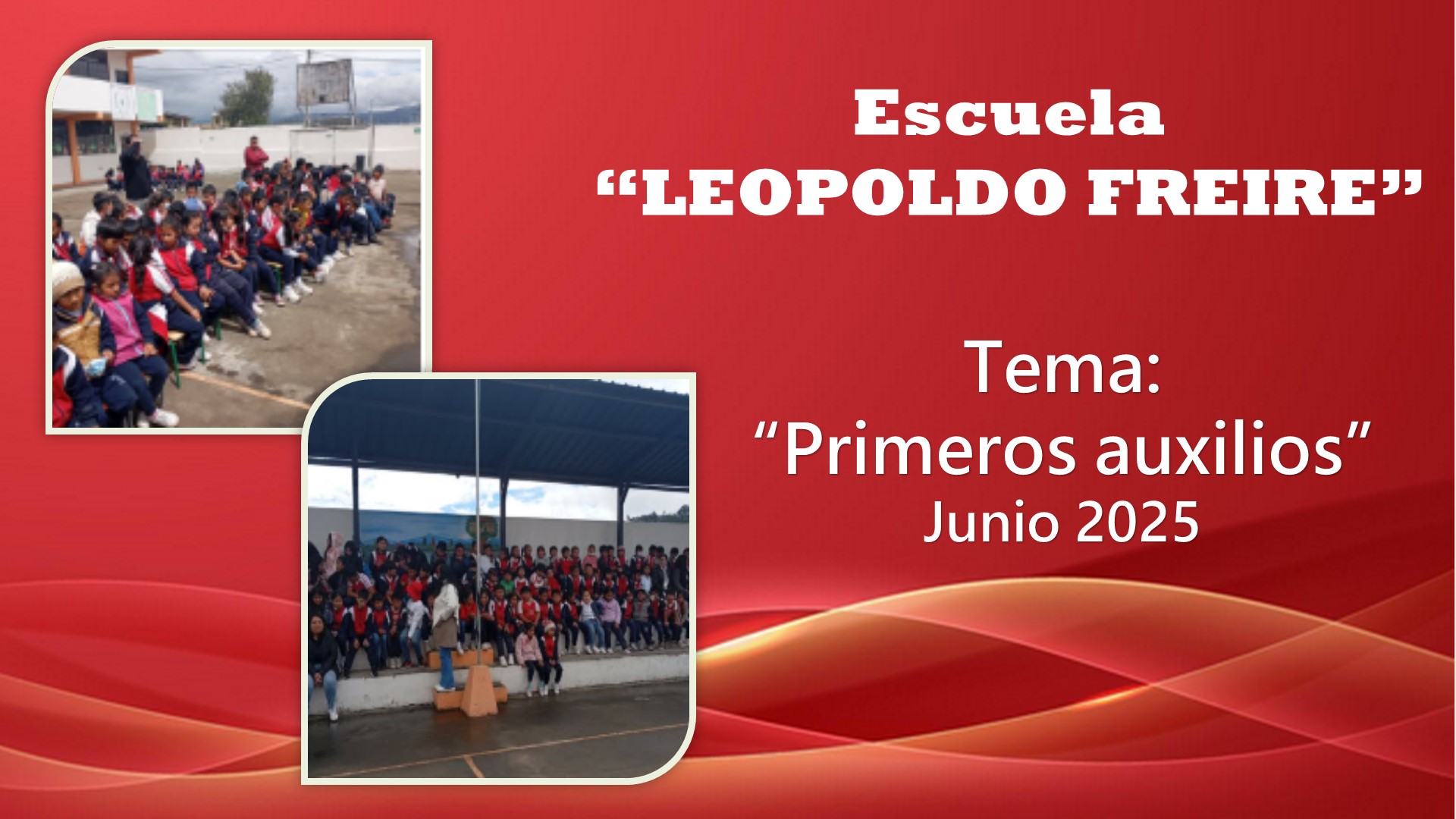 Escuela
“LEOPOLDO FREIRE”

Tema:
“Primeros auxilios”
Junio 2025